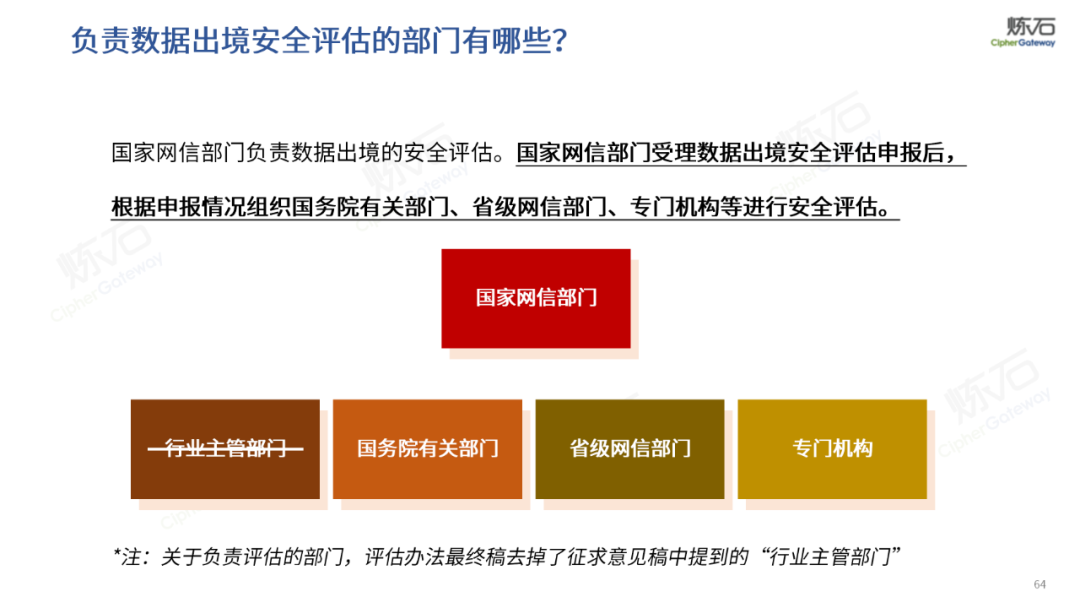 负责数据出境安全评估的部门有哪些？

炼石
CipherGateway

国家网信部门负责数据出境的安全评估。国家网信部门受理数据出境安全评估申报后，根据申报情况组织国务院有关部门、省级网信部门、专门机构等进行安全评估。

国家网信部门

行业主管部门

国务院有关部门

省级网信部门

专门机构

*注：关于负责评估的部门，评估办法最终稿去掉了征求意见稿中提到的“行业主管部门”

64